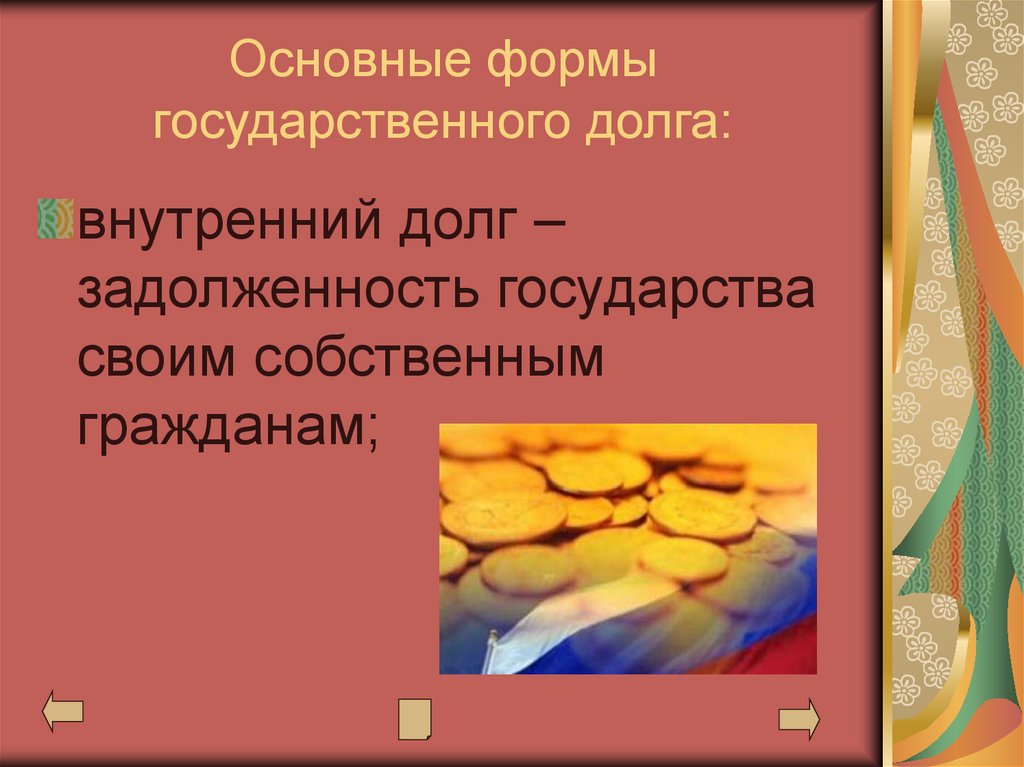 Основные формы государственного долга:

внутренний долг – задолженность государства своим собственным гражданам;